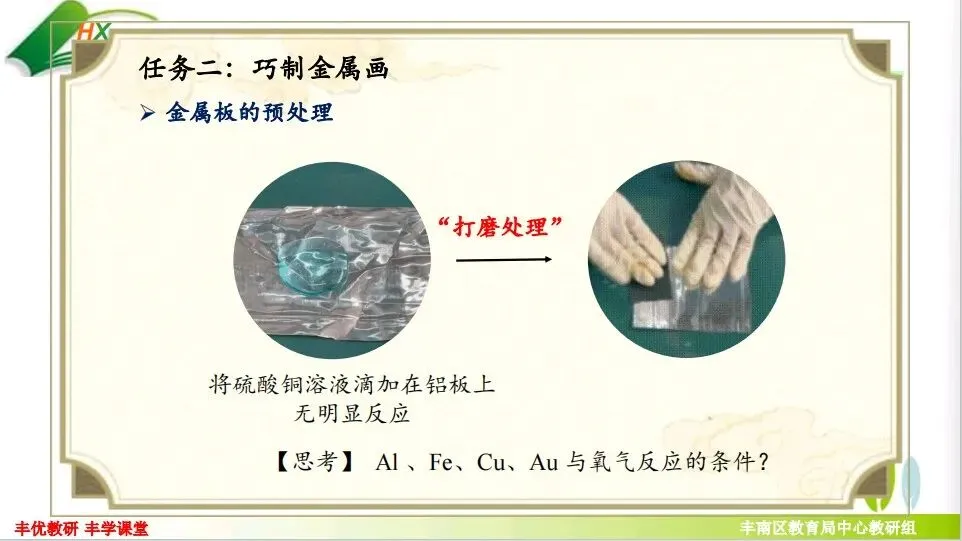 HX

任务二：巧制金属画

➢ 金属板的预处理

“打磨处理”

将硫酸铜溶液滴加在铝板上
无明显反应

【思考】 Al、Fe、Cu、Au与氧气反应的条件？

丰优教研 丰学课堂

丰南区教育局中心教研组